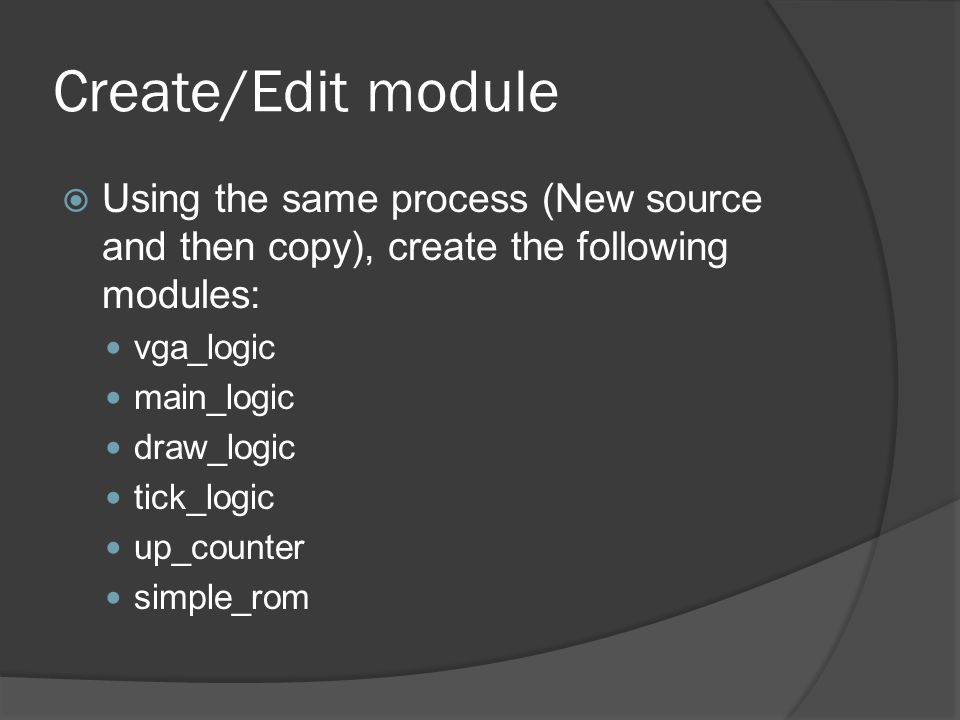 Create/Edit module

Using the same process (New source and then copy), create the following modules:

vga_logic
main_logic
draw_logic
tick_logic
up_counter
simple_rom